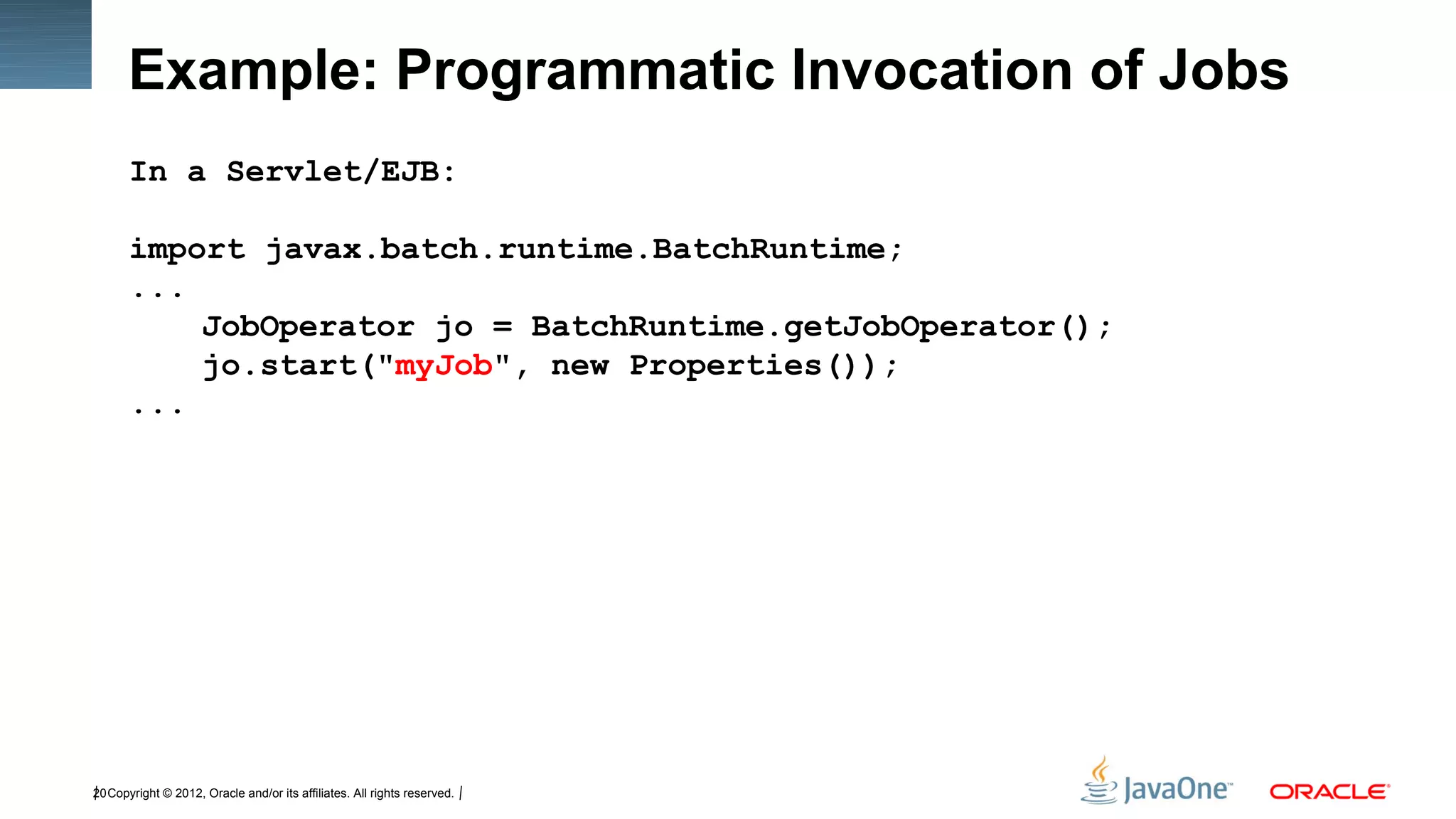 Example: Programmatic Invocation of Jobs

In a Servlet/EJB:

import javax.batch.runtime.BatchRuntime;
...
    JobOperator jo = BatchRuntime.getJobOperator();
    jo.start("myJob", new Properties());
...

20 Copyright © 2012, Oracle and/or its affiliates. All rights reserved. |

JavaOne™ ORACLE®